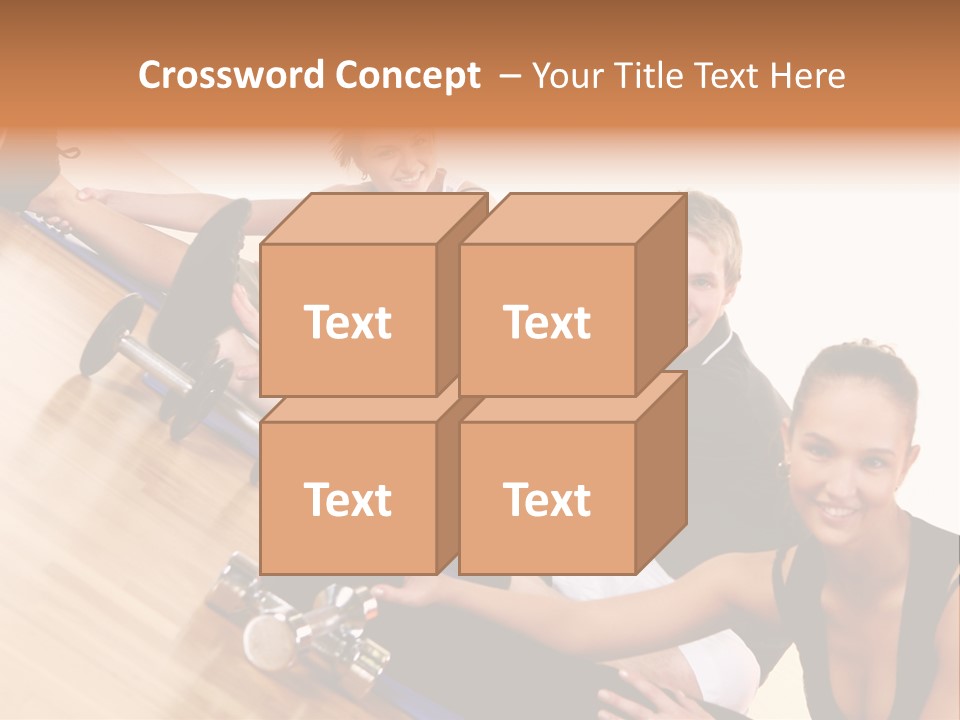 Crossword Concept – Your Title Text Here

Text

Text

Text

Text